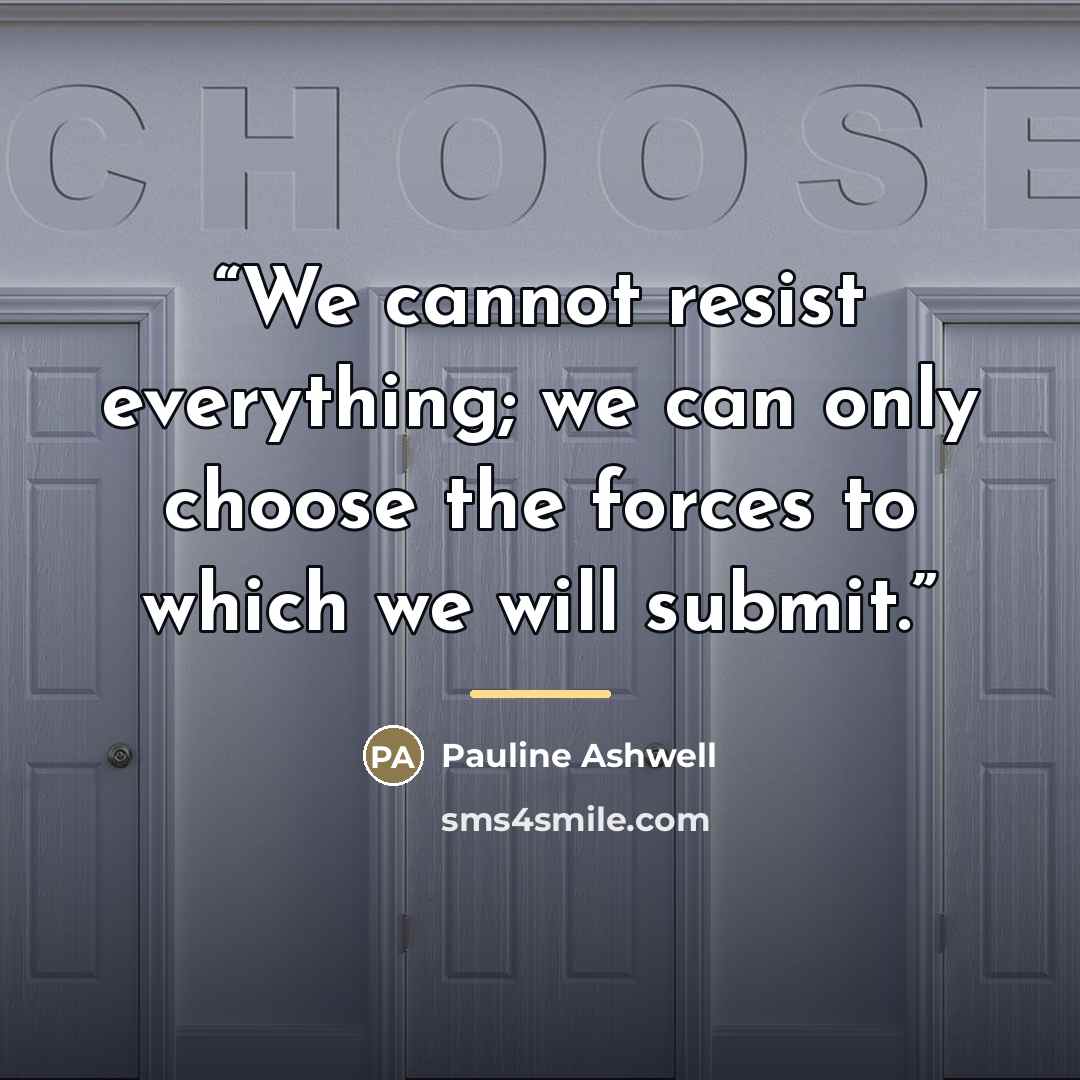 CHOOSE

“We cannot resist everything; we can only choose the forces to which we will submit.”

PA Pauline Ashwell

sms4smile.com